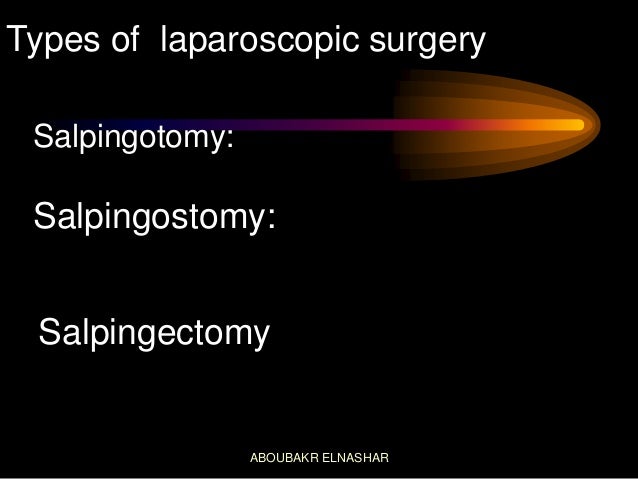 Types of laparoscopic surgery

Salpingotomy:

Salpingostomy:

Salpingectomy

ABOUBAKR ELNASHAR